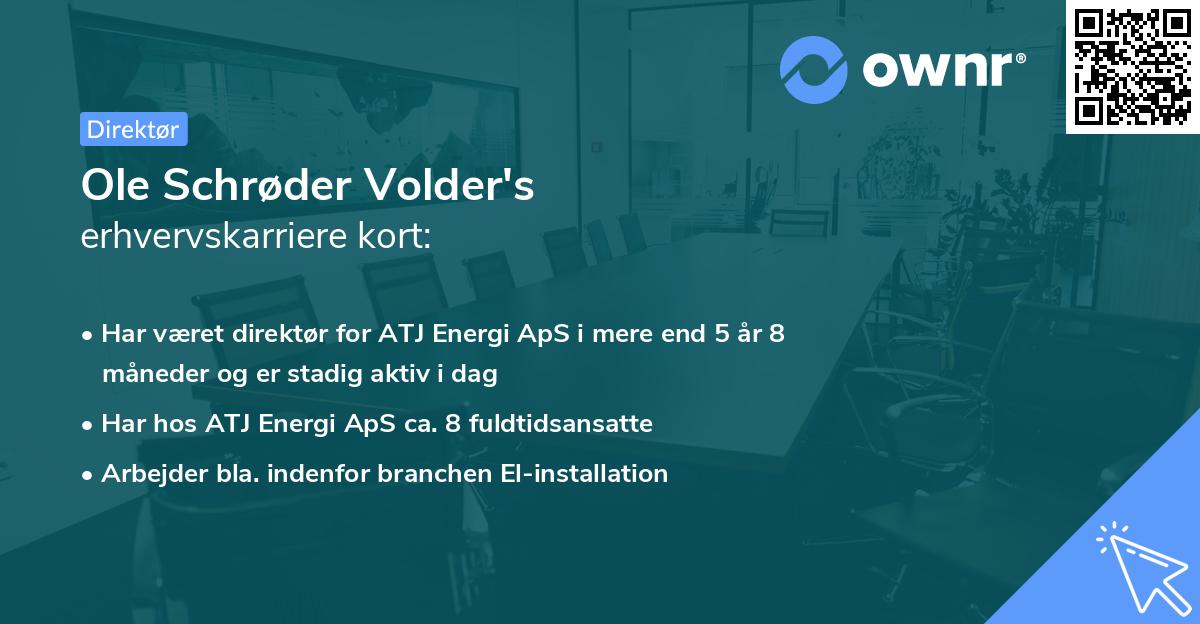 ownr®

Direktør

Ole Schrøder Volder's
erhvervskarriere kort:

• Har været direktør for ATJ Energi ApS i mere end 5 år 8 måneder og er stadig aktiv i dag
• Har hos ATJ Energi ApS ca. 8 fuldtidsansatte
• Arbejder bla. indenfor branchen El-installation